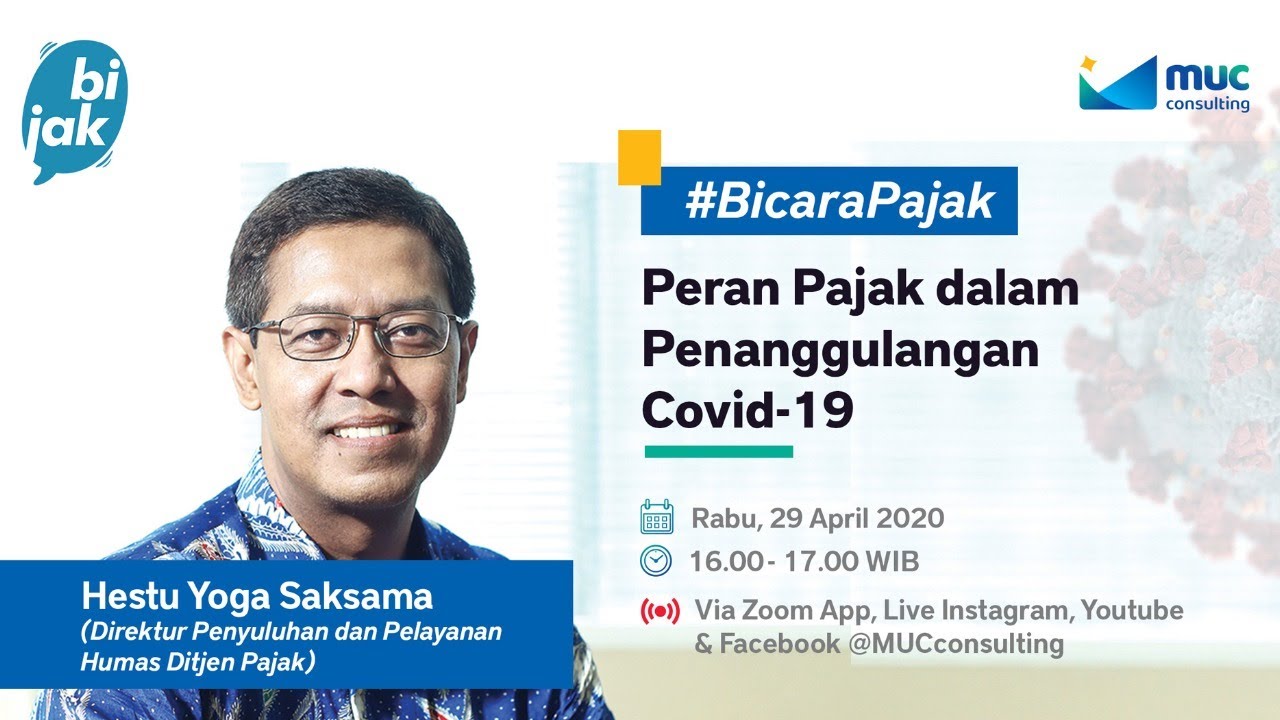 bi
jak

muc
consulting

#BicaraPajak

Peran Pajak dalam Penanggulangan Covid-19

Rabu, 29 April 2020

16.00 - 17.00 WIB

Via Zoom App, Live Instagram, Youtube & Facebook @MUCconsulting

Hestu Yoga Saksama
(Direktur Penyuluhan dan Pelayanan Humas Ditjen Pajak)